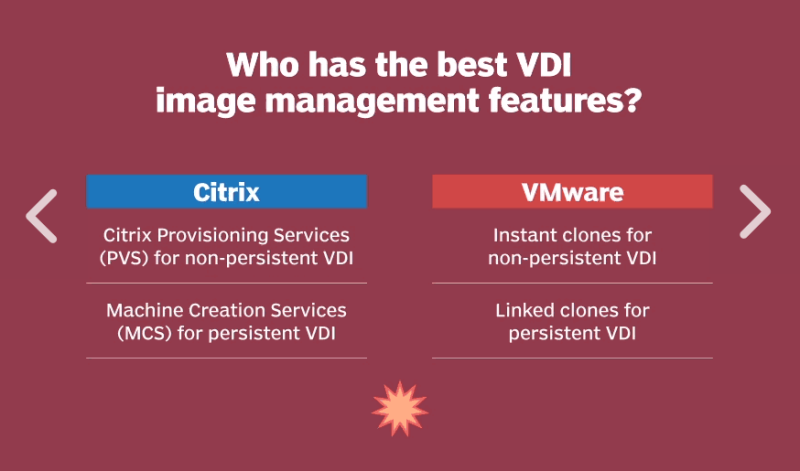 Who has the best VDI image management features?

Citrix

Citrix Provisioning Services (PVS) for non-persistent VDI

Machine Creation Services (MCS) for persistent VDI

VMware

Instant clones for non-persistent VDI

Linked clones for persistent VDI